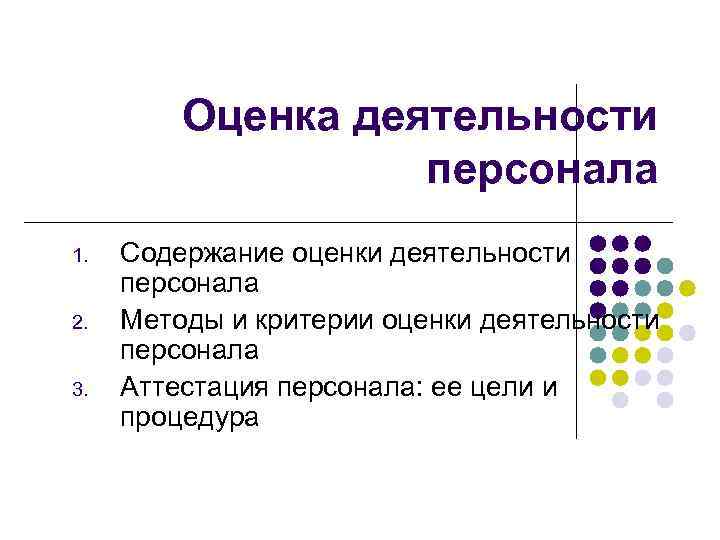 Оценка деятельности персонала

1. Содержание оценки деятельности персонала
2. Методы и критерии оценки деятельности персонала
3. Аттестация персонала: ее цели и процедура